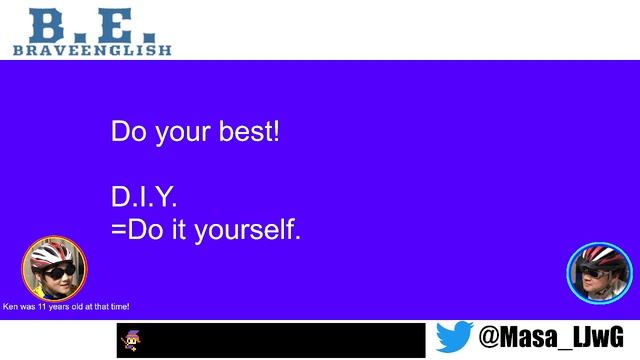 B.E.
BRAVEENGLISH

Do your best!

D.I.Y.
=Do it yourself.

Ken was 11 years old at that time!

@Masa_LJwG